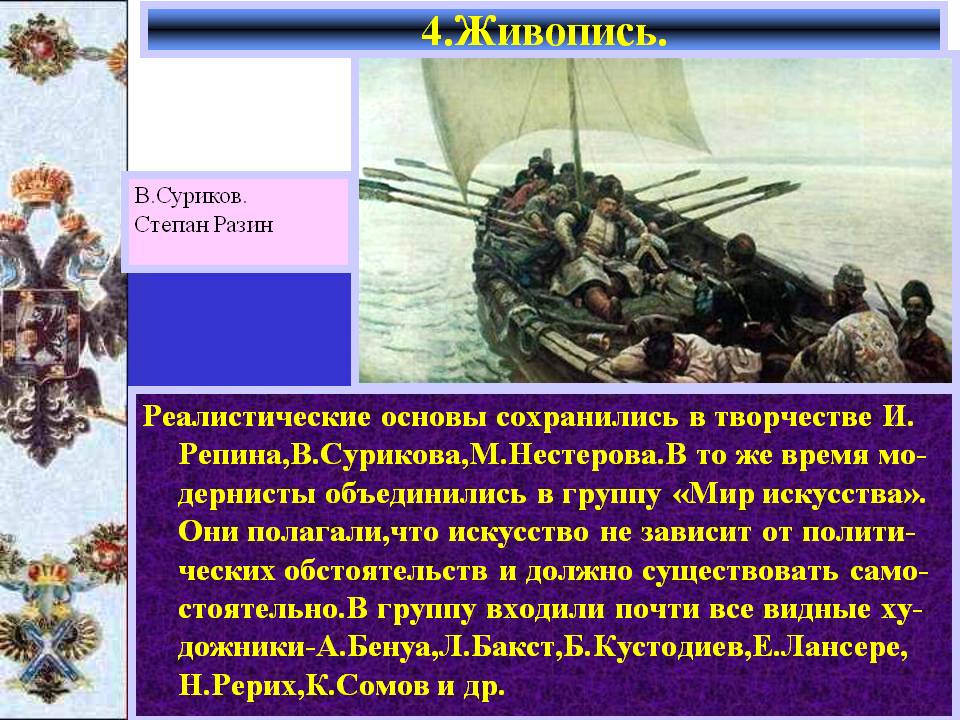 4.Живопись.

В.Суриков.
Степан Разин

Реалистические основы сохранились в творчестве И. Репина,В.Сурикова,М.Нестерова.В то же время модернисты объединились в группу «Мир искусства». Они полагали,что искусство не зависит от политических обстоятельств и должно существовать самостоятельно.В группу входили почти все видные художники-А.Бенуа,Л.Бакст,Б.Кустодиев,Е.Лансере, Н.Рерих,К.Сомов и др.